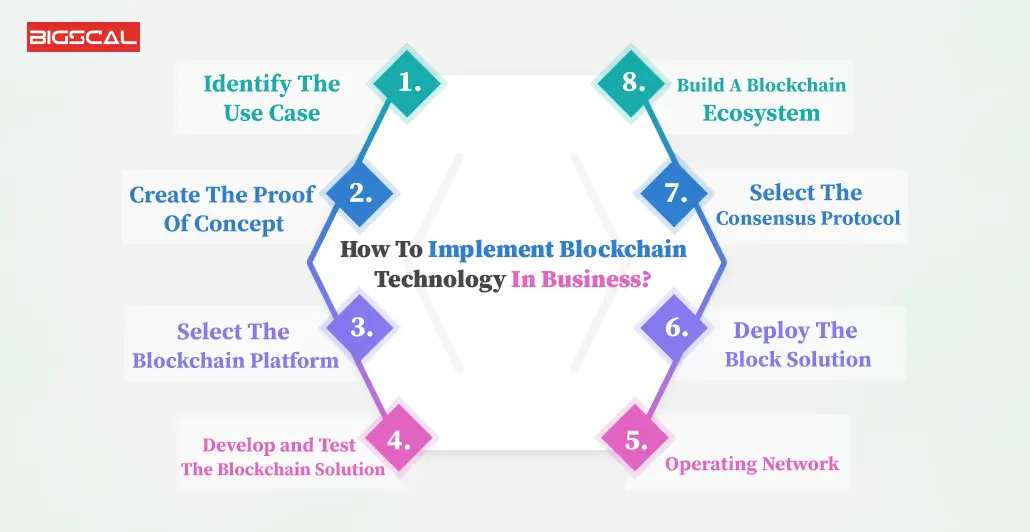 BIGSCAL

How To Implement Blockchain Technology In Business?

1. Identify The Use Case

2. Create The Proof Of Concept

3. Select The Blockchain Platform

4. Develop and Test The Blockchain Solution

5. Operating Network

6. Deploy The Block Solution

7. Select The Consensus Protocol

8. Build A Blockchain Ecosystem